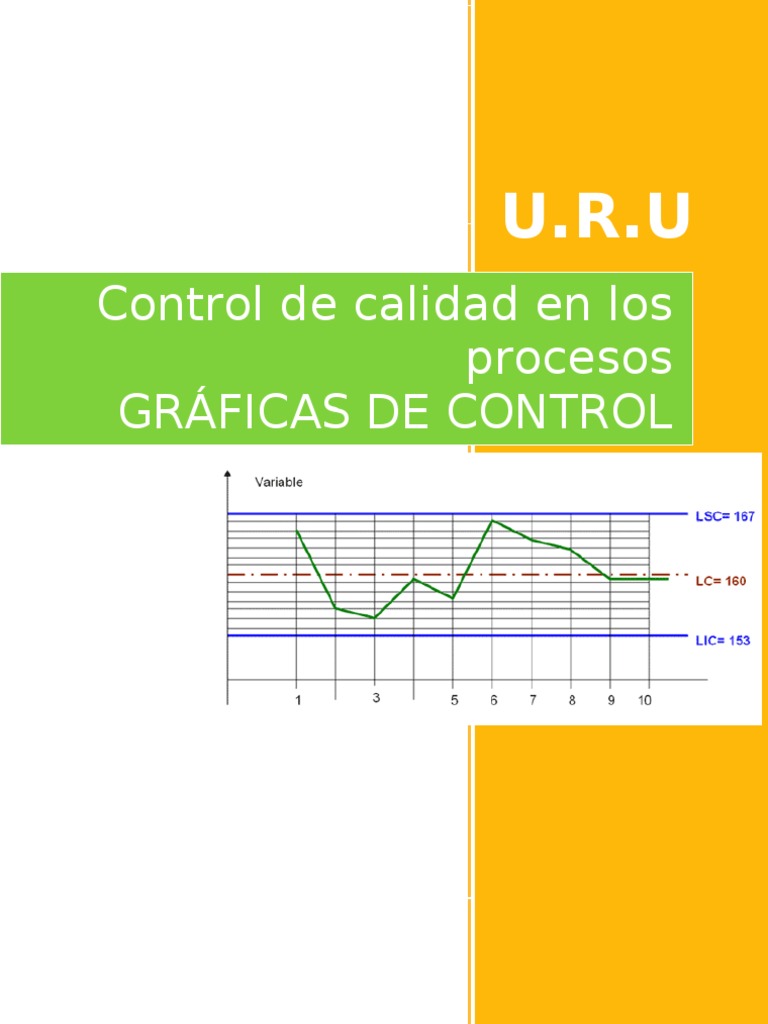 U.R.U

Control de calidad en los procesos
GRÁFICAS DE CONTROL

Variable

LSC= 167

LC= 160

LIC= 153

1
3
5
6
7
8
9
10